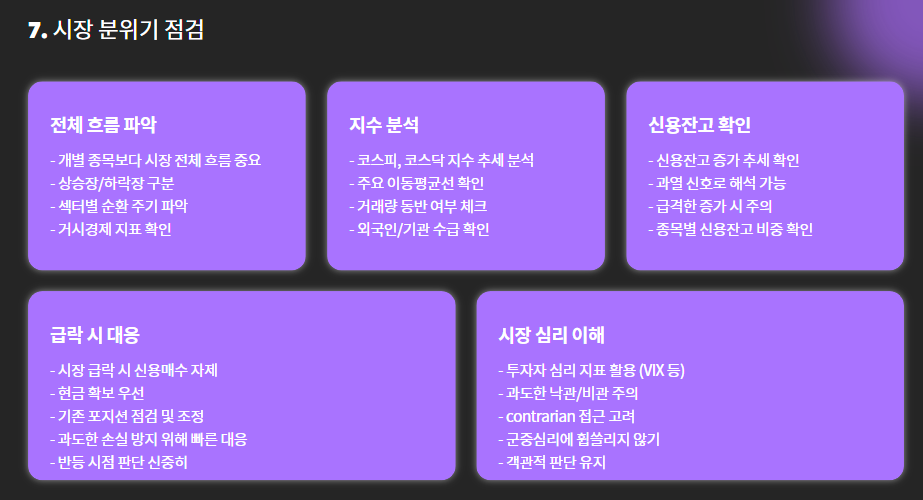 7. 시장 분위기 점검

전체 흐름 파악

- 개별 종목보다 시장 전체 흐름 중요
- 상승장/하락장 구분
- 섹터별 순환 주기 파악
- 거시경제 지표 확인

지수 분석

- 코스피, 코스닥 지수 추세 분석
- 주요 이동평균선 확인
- 거래량 동반 여부 체크
- 외국인/기관 수급 확인

신용잔고 확인

- 신용잔고 증가 추세 확인
- 과열 신호로 해석 가능
- 급격한 증가 시 주의
- 종목별 신용잔고 비중 확인

급락 시 대응

- 시장 급락 시 신용매수 자제
- 현금 확보 우선
- 기존 포지션 점검 및 조정
- 과도한 손실 방지 위해 빠른 대응
- 반등 시점 판단 신중히

시장 심리 이해

- 투자자 심리 지표 활용 (VIX 등)
- 과도한 낙관/비관 주의
- contrarian 접근 고려
- 군중심리에 휩쓸리지 않기
- 객관적 판단 유지